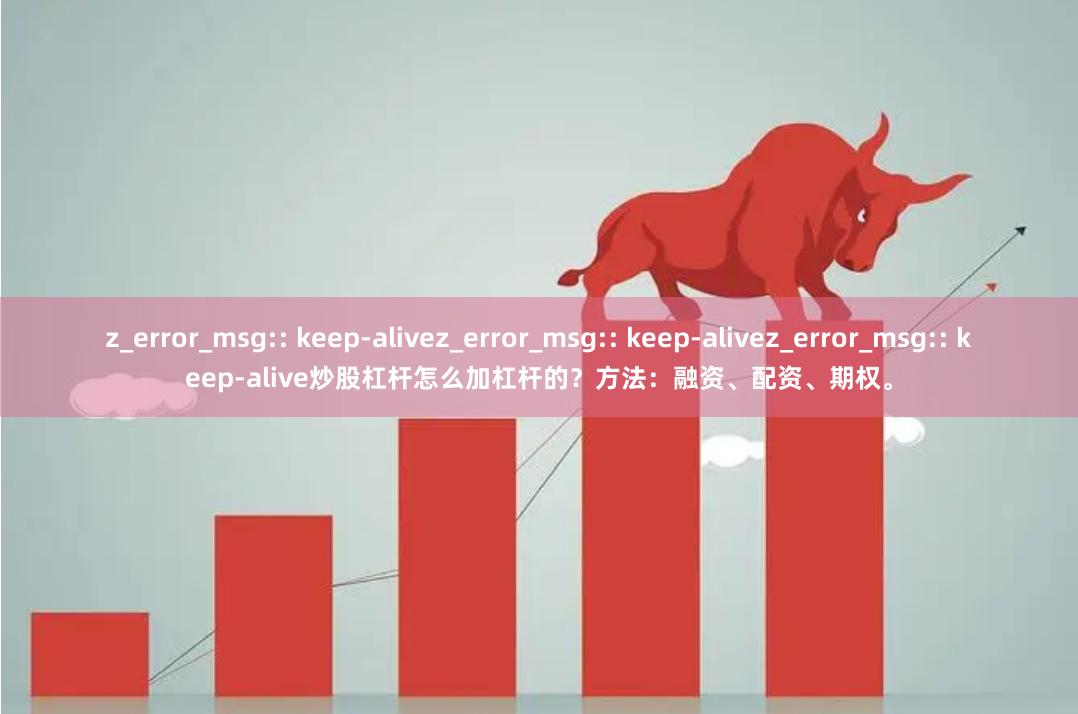 z_error_msg:: keep-alivez_error_msg:: keep-alivez_error_msg:: keep-alive炒股杠杆怎么加杠杆的？方法：融资、配资、期权。